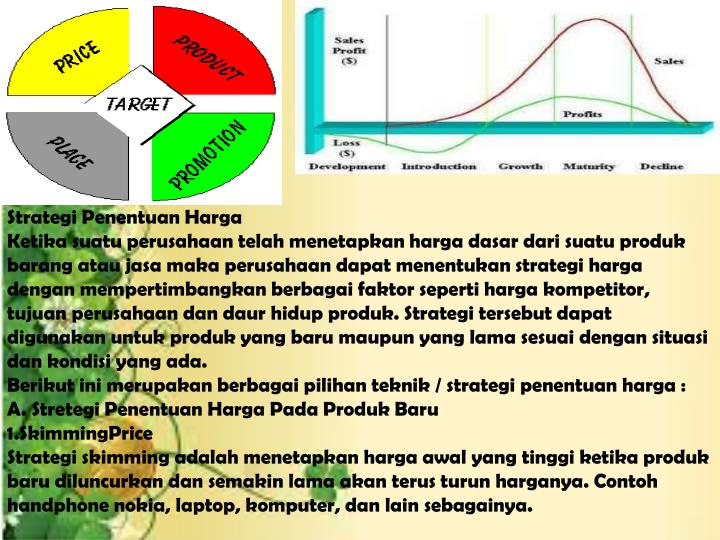 PRICE
PRODUCT
TARGET
PLACE
PROMOTION

Sales
Profit
($)
Sales
Profits
Loss
($)
Development Introduction Growth Maturity Decline

Strategi Penentuan Harga
Ketika suatu perusahaan telah menetapkan harga dasar dari suatu produk barang atau jasa maka perusahaan dapat menentukan strategi harga dengan mempertimbangkan berbagai faktor seperti harga kompetitor, tujuan perusahaan dan daur hidup produk. Strategi tersebut dapat digunakan untuk produk yang baru maupun yang lama sesuai dengan situasi dan kondisi yang ada.
Berikut ini merupakan berbagai pilihan teknik / strategi penentuan harga :
A. Stretegi Penentuan Harga Pada Produk Baru
1.SkimmingPrice
Strategi skimming adalah menetapkan harga awal yang tinggi ketika produk baru diluncurkan dan semakin lama akan terus turun harganya. Contoh handphone nokia, laptop, komputer, dan lain sebagainya.